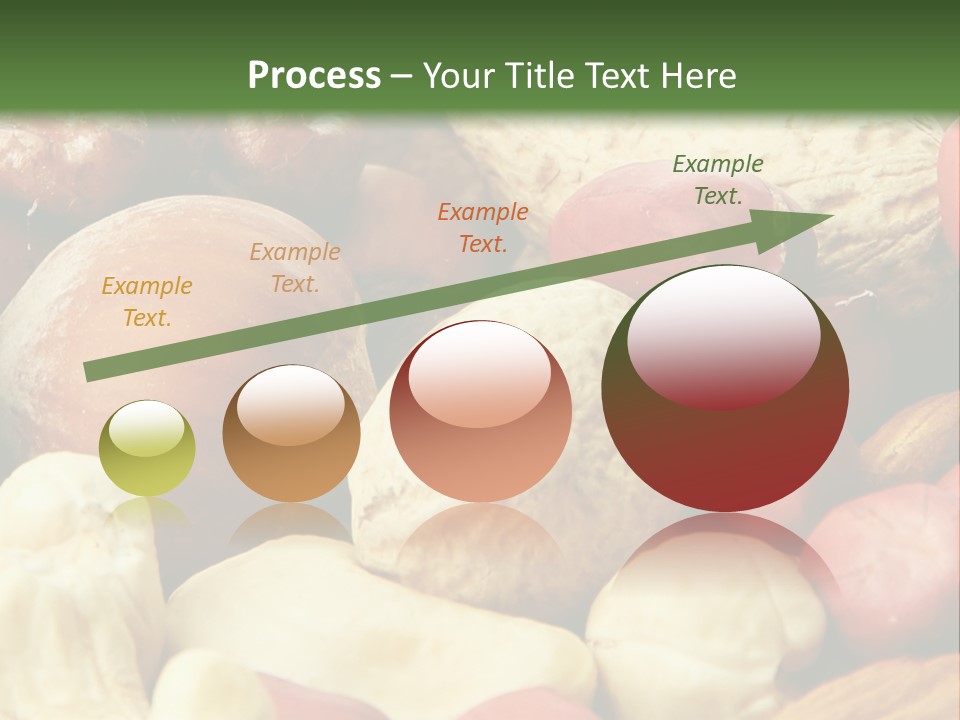 Process – Your Title Text Here

Example Text.

Example Text.

Example Text.

Example Text.